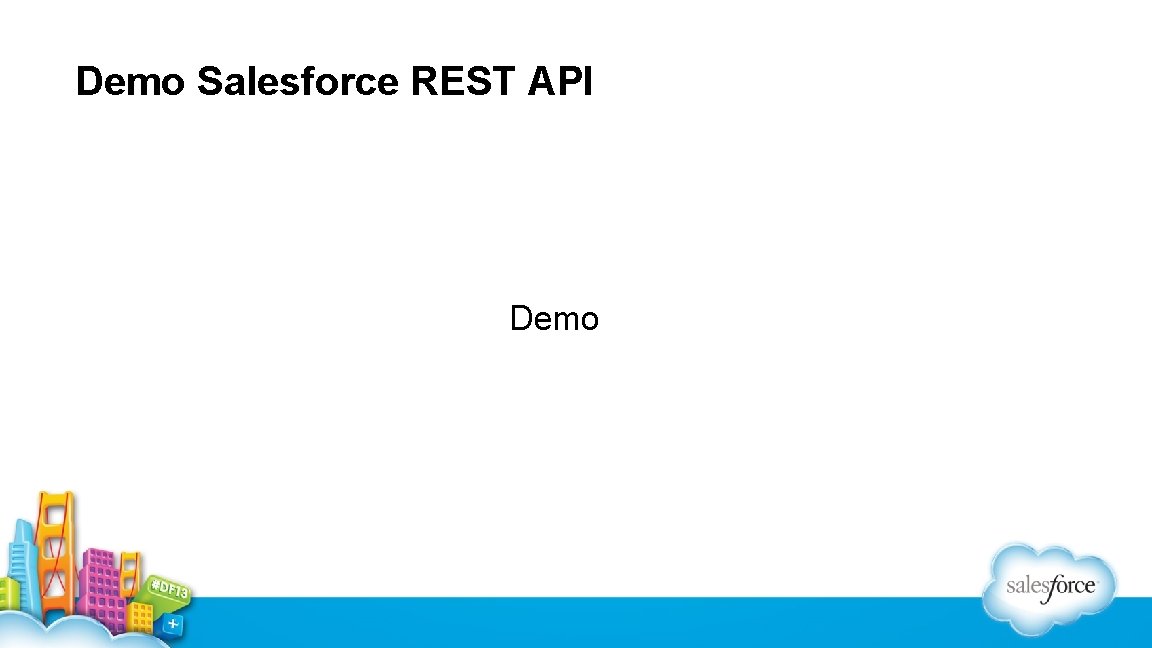 Demo Salesforce REST API

Demo

#DF13

salesforce